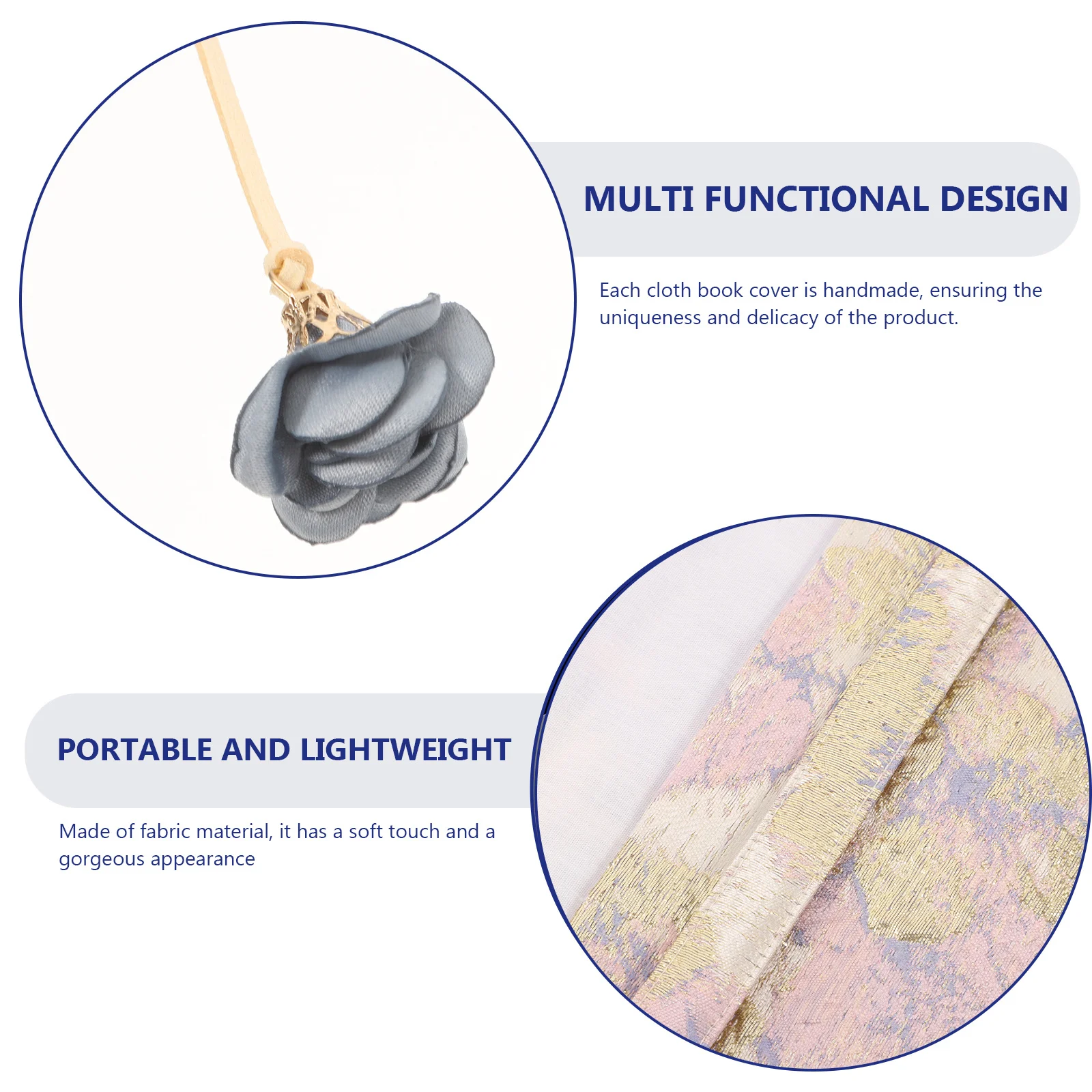 MULTI FUNCTIONAL DESIGN

Each cloth book cover is handmade, ensuring the uniqueness and delicacy of the product.

PORTABLE AND LIGHTWEIGHT

Made of fabric material, it has a soft touch and a gorgeous appearance